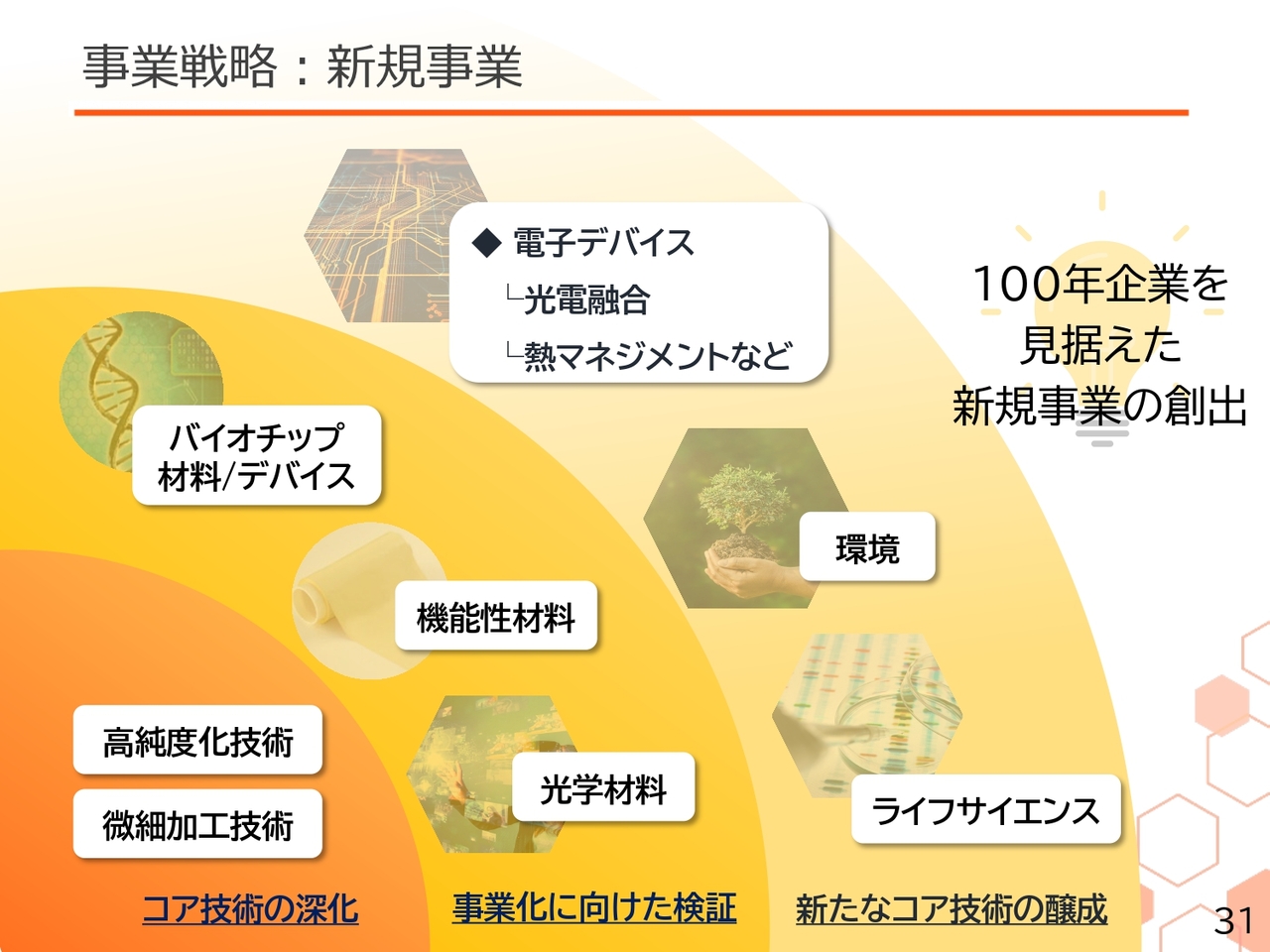 事業戦略：新規事業

◆ 電子デバイス
└光電融合
└熱マネジメントなど

100年企業を
見据えた
新規事業の創出

バイオチップ
材料/デバイス

環境

機能性材料

高純度化技術

微細加工技術

光学材料

ライフサイエンス

コア技術の深化

事業化に向けた検証

新たなコア技術の醸成

31